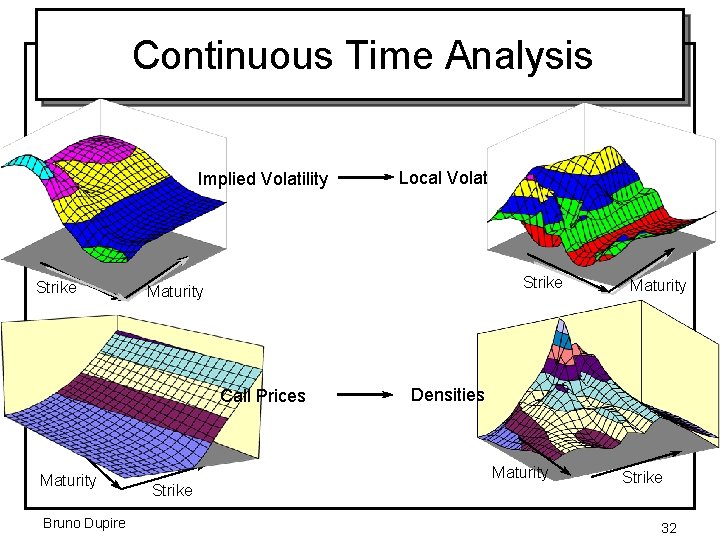 Continuous Time Analysis

Implied Volatility

Local Volat

Strike

Maturity

Strike

Maturity

Call Prices

Densities

Maturity

Strike

Maturity

Strike

Bruno Dupire

32